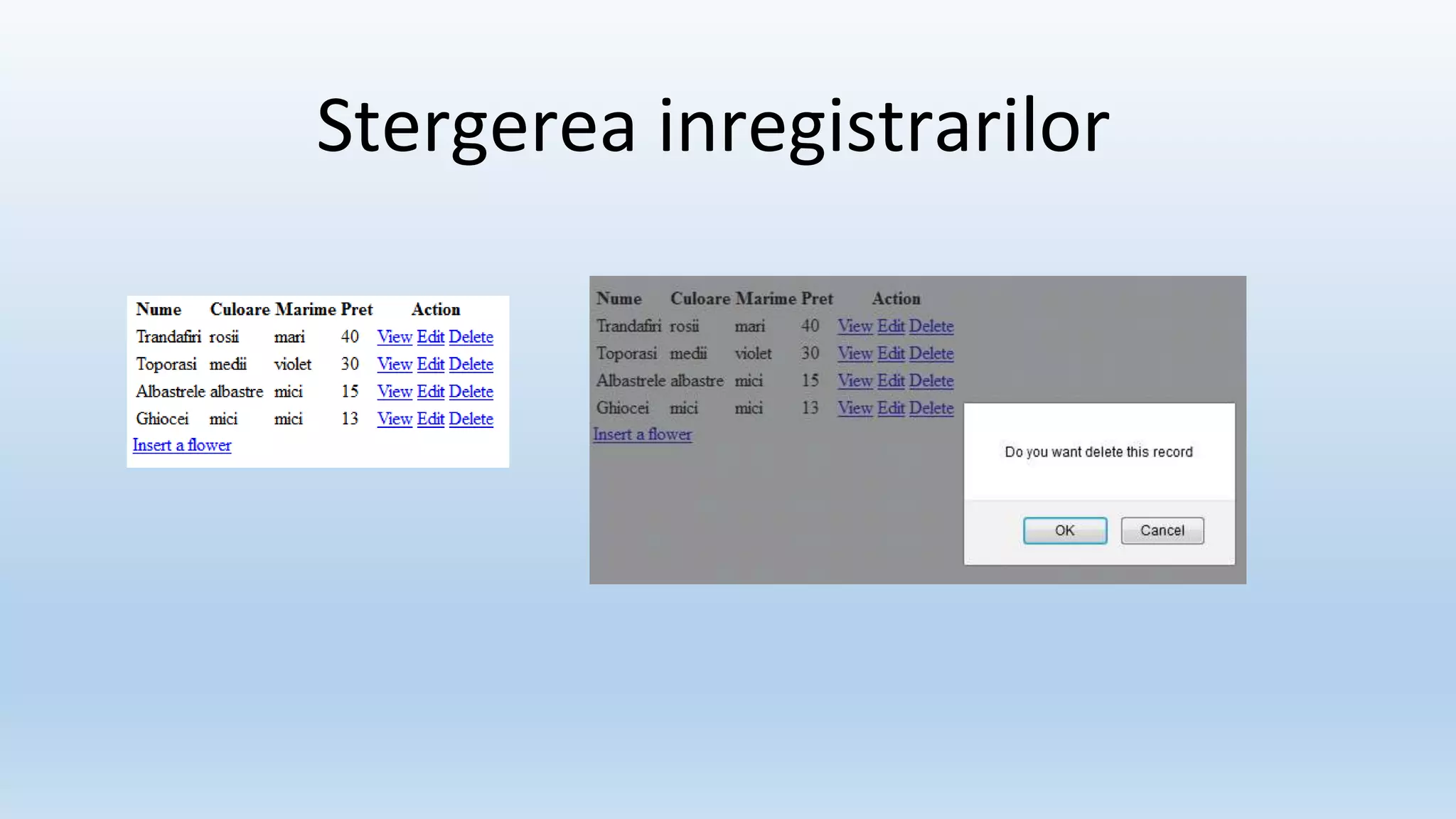 Stergerea inregistrarilor

| Nume | Culoare | Marime | Pret | Action |
|---|---|---|---|---|
| Trandafiri | rosii | mari | 40 | View Edit Delete |
| Toporasi | medii | violet | 30 | View Edit Delete |
| Albastrele | albastre | mici | 15 | View Edit Delete |
| Ghiocei | mici | mici | 13 | View Edit Delete |

Insert a flower

| Nume | Culoare | Marime | Pret | Action |
|---|---|---|---|---|
| Trandafiri | rosii | mari | 40 | View Edit Delete |
| Toporasi | medii | violet | 30 | View Edit Delete |
| Albastrele | albastre | mici | 15 | View Edit Delete |
| Ghiocei | mici | mici | 13 | View Edit Delete |

Insert a flower

Do you want delete this record

OK Cancel